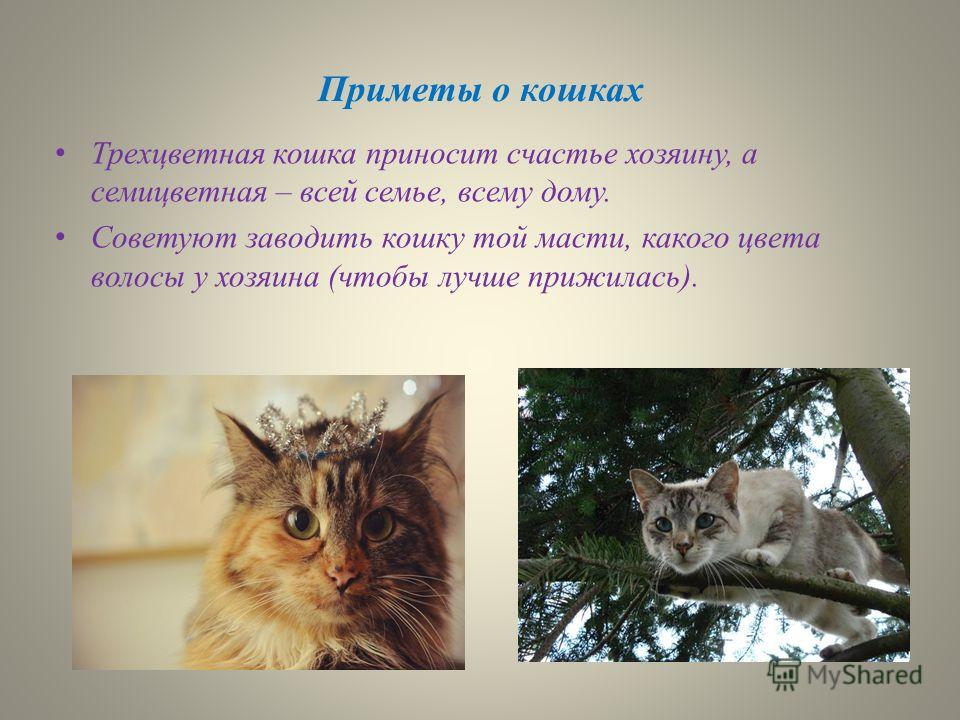 Приметы о кошках

• Трехцветная кошка приносит счастье хозяину, а семицветная – всей семье, всему дому.
• Советуют заводить кошку той масти, какого цвета волосы у хозяина (чтобы лучше прижилась).

MyShared